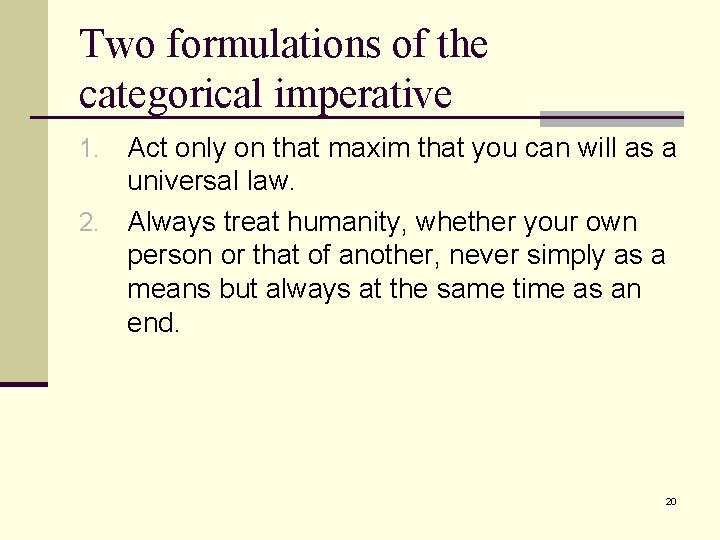 Two formulations of the categorical imperative

1. Act only on that maxim that you can will as a universal law.
2. Always treat humanity, whether your own person or that of another, never simply as a means but always at the same time as an end.

20